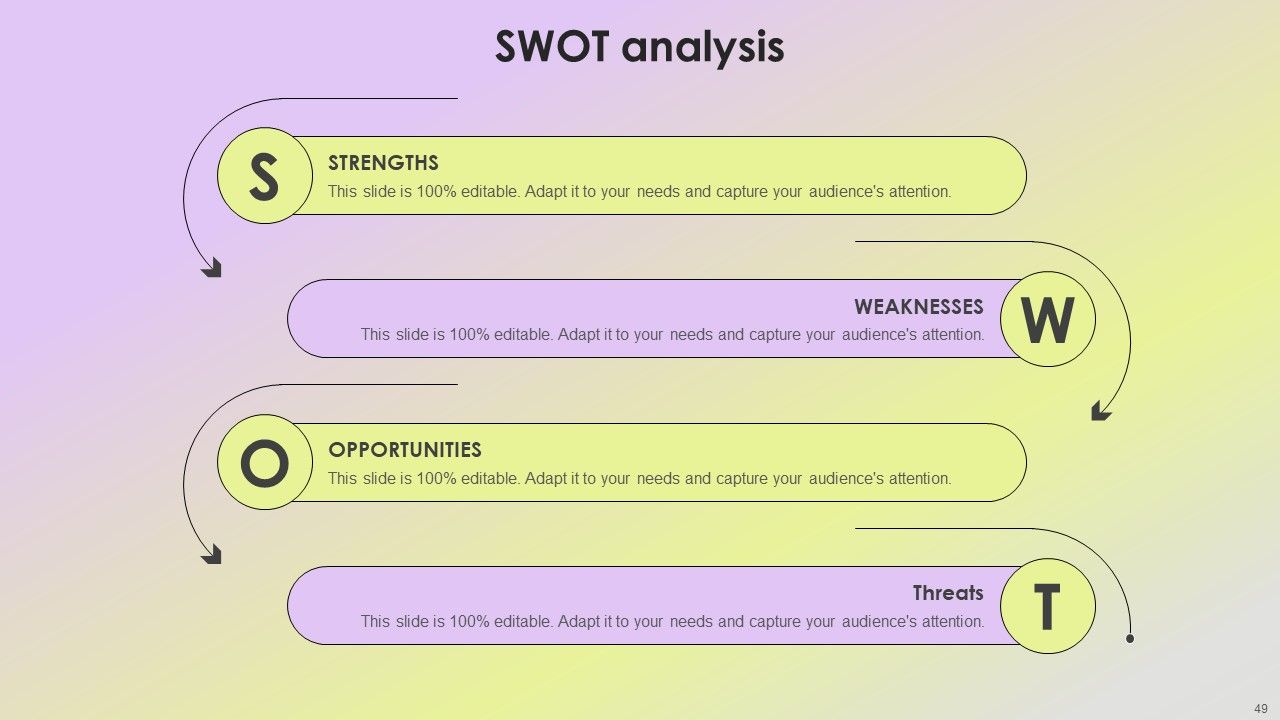 SWOT analysis

S
STRENGTHS
This slide is 100% editable. Adapt it to your needs and capture your audience's attention.

WEAKNESSES
This slide is 100% editable. Adapt it to your needs and capture your audience's attention.
W

O
OPPORTUNITIES
This slide is 100% editable. Adapt it to your needs and capture your audience's attention.

Threats
This slide is 100% editable. Adapt it to your needs and capture your audience's attention.
T

49